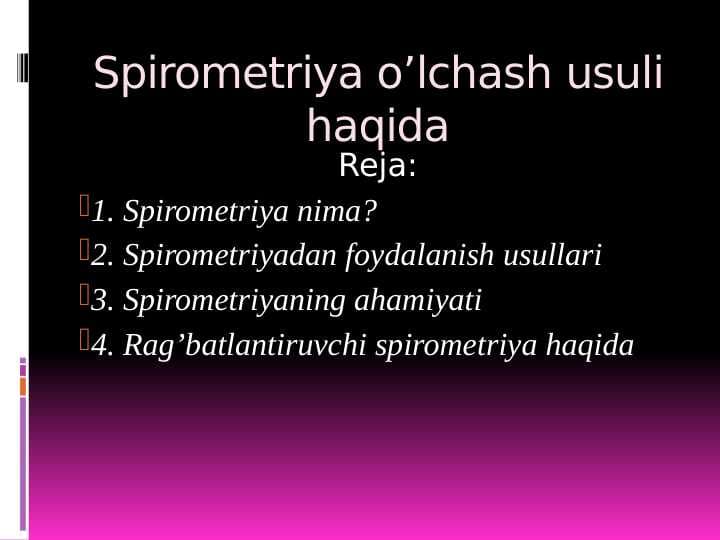 Spirometriya o’lchash usuli haqida

Reja:

1. Spirometriya nima?

2. Spirometriyadan foydalanish usullari

3. Spirometriyaning ahamiyati

4. Rag’batlantiruvchi spirometriya haqida